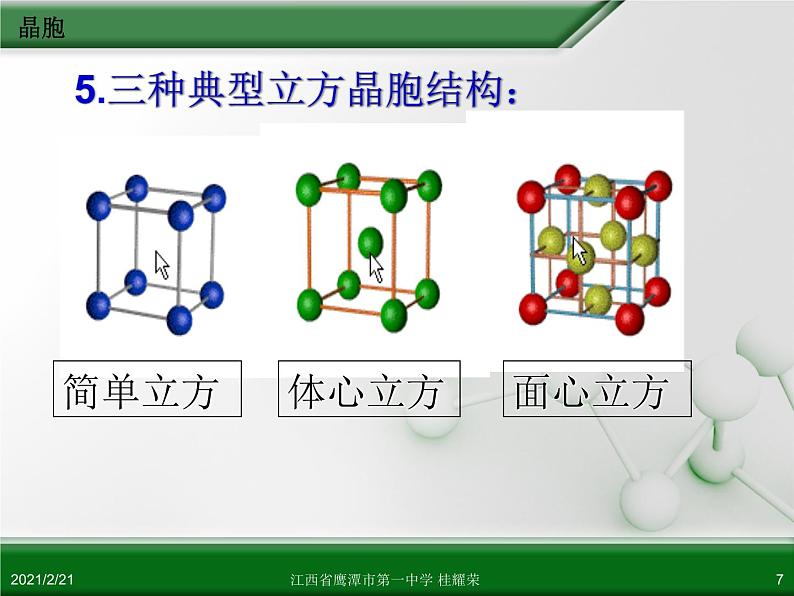 晶胞

5.三种典型立方晶胞结构：

简单立方

体心立方

面心立方

2021/2/21

江西省鹰潭市第一中学 桂耀荣

7